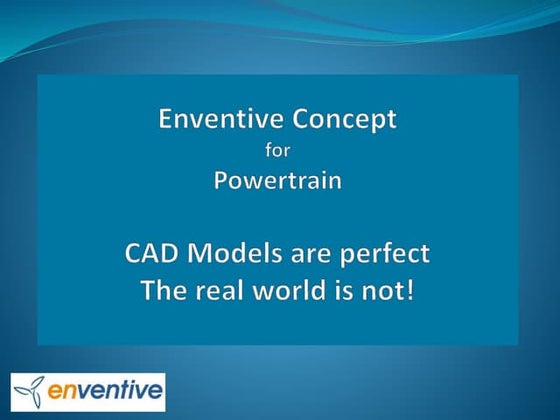 Enventive Concept
for
Powertrain

CAD Models are perfect
The real world is not!

enventive